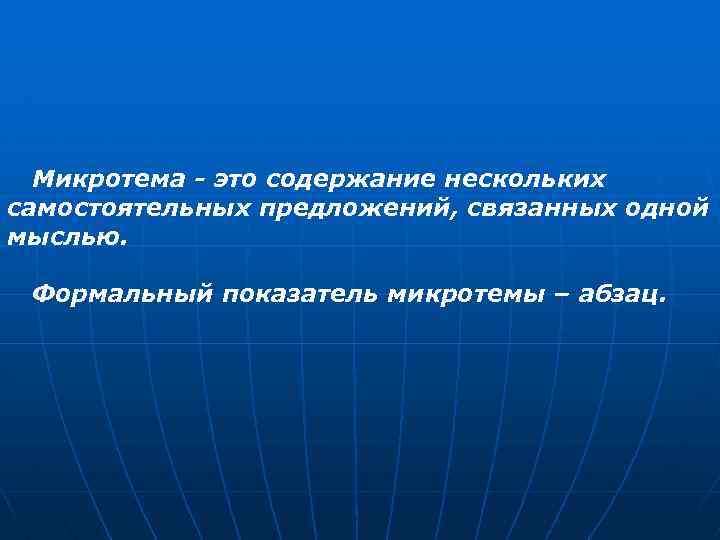 Микротема - это содержание нескольких самостоятельных предложений, связанных одной мыслью.

Формальный показатель микротемы – абзац.